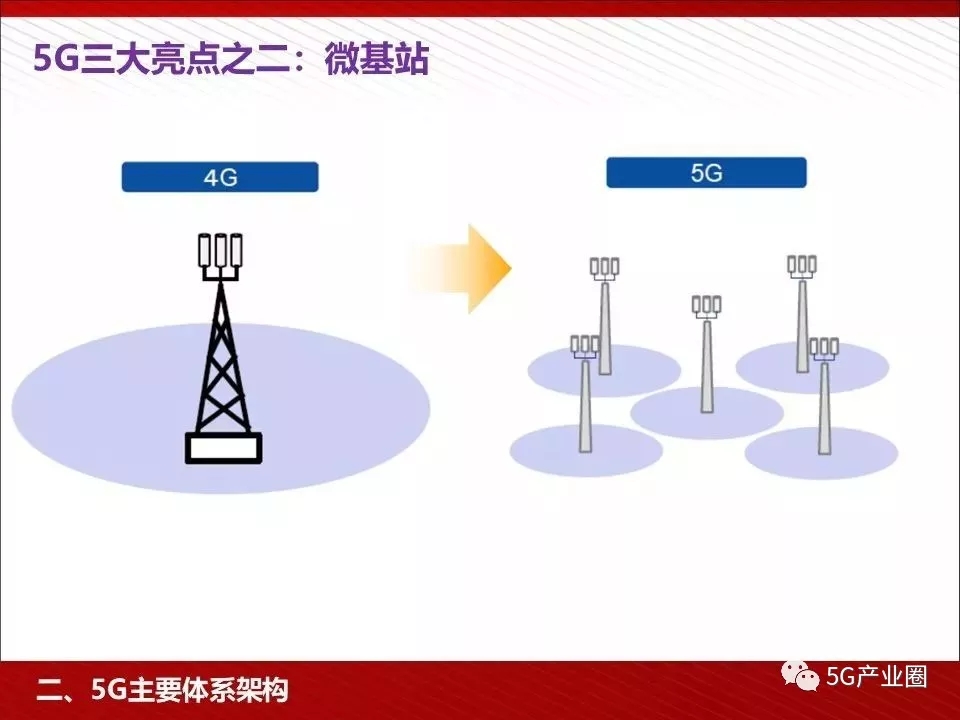 5G三大亮点之二：微基站

4G

5G

二、5G主要体系架构

5G产业圈